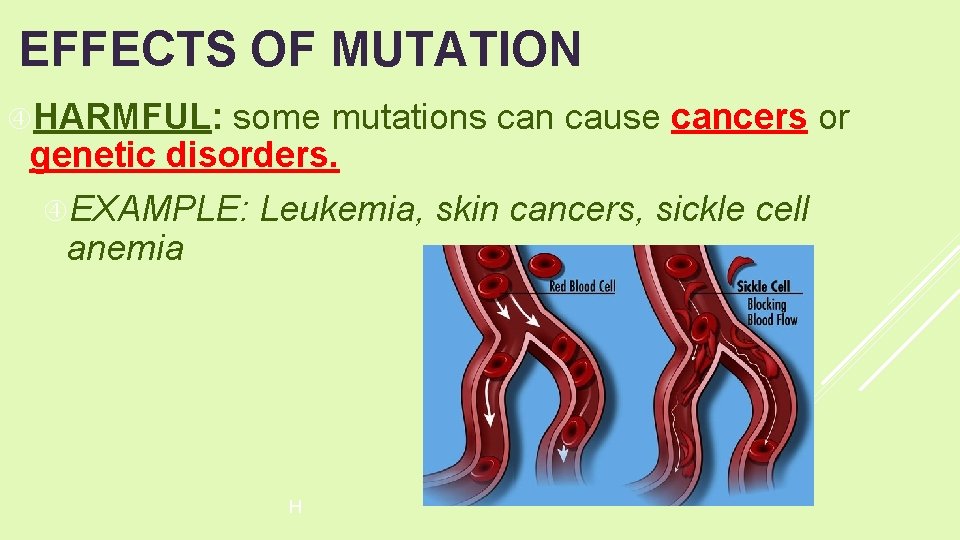 EFFECTS OF MUTATION

HARMFUL: some mutations can cause cancers or genetic disorders.

EXAMPLE: Leukemia, skin cancers, sickle cell anemia

Red Blood Cell

Sickle Cell
Blocking
Blood Flow

H